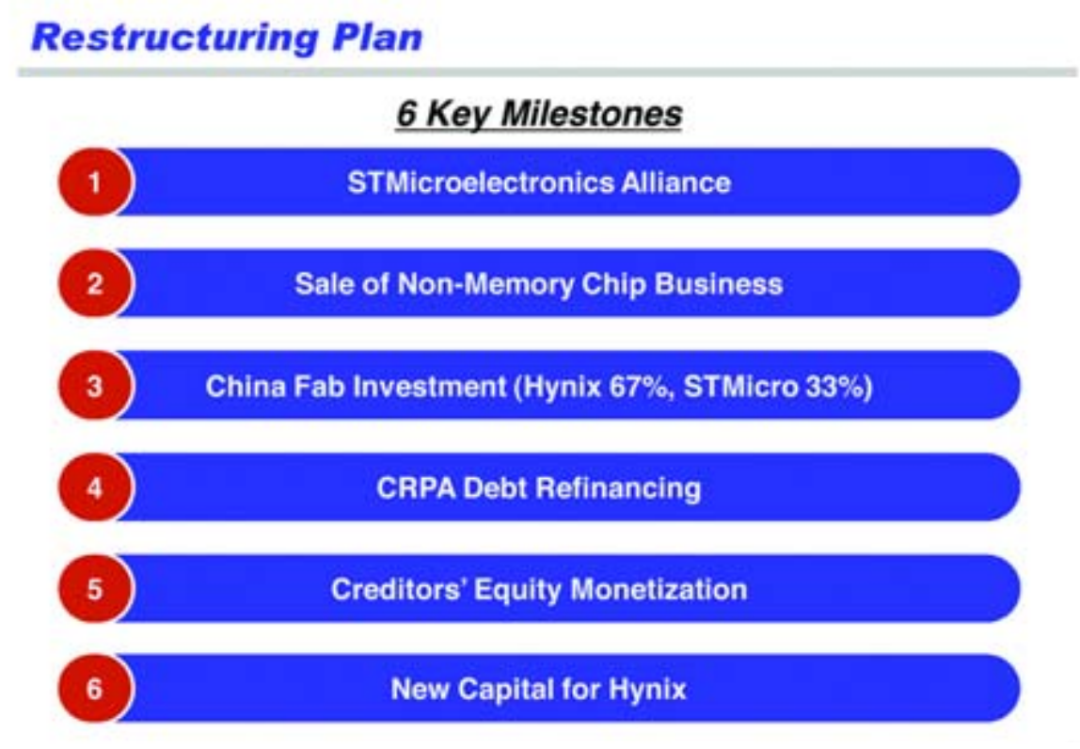 Restructuring Plan

6 Key Milestones

1 STMicroelectronics Alliance

2 Sale of Non-Memory Chip Business

3 China Fab Investment (Hynix 67%, STMicro 33%)

4 CRPA Debt Refinancing

5 Creditors' Equity Monetization

6 New Capital for Hynix